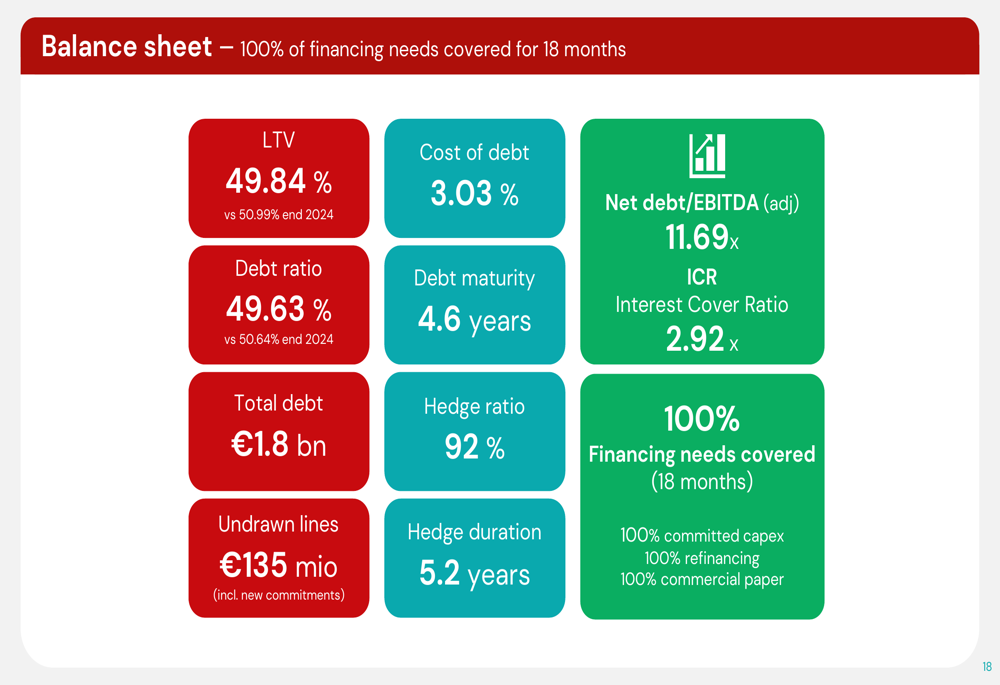 Balance sheet – 100% of financing needs covered for 18 months

LTV
49.84 %
vs 50.99% end 2024

Debt ratio
49.63 %
vs 50.64% end 2024

Total debt
€1.8 bn

Undrawn lines
€135 mio
(incl. new commitments)

Cost of debt
3.03 %

Debt maturity
4.6 years

Hedge ratio
92 %

Hedge duration
5.2 years

Net debt/EBITDA (adj)
11.69x
ICR
Interest Cover Ratio
2.92 x

100%
Financing needs covered
(18 months)

100% committed capex
100% refinancing
100% commercial paper

18